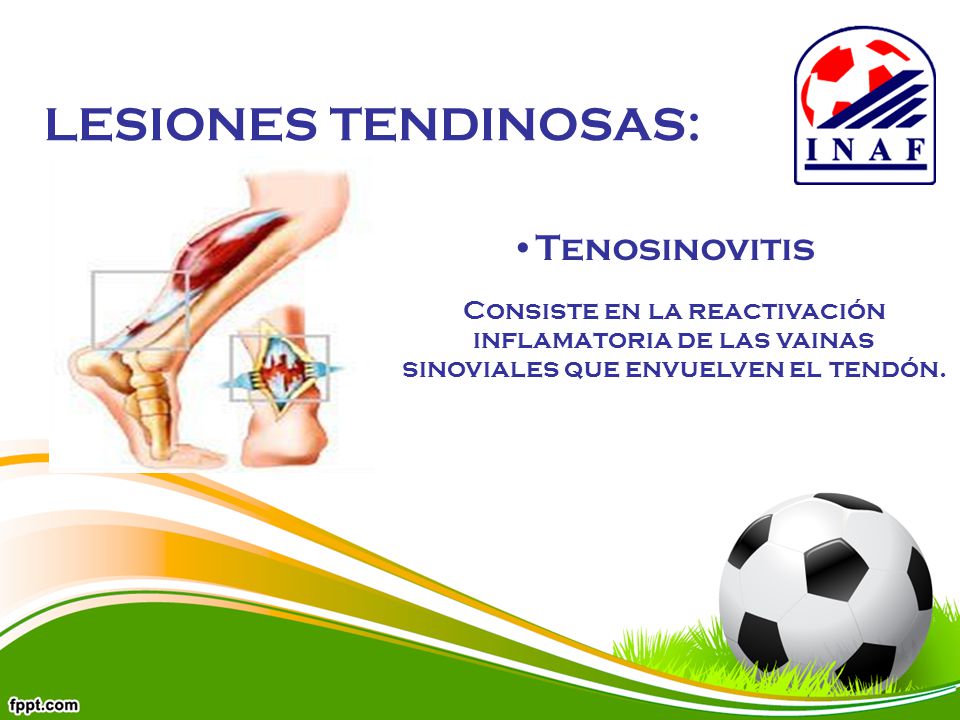 LESIONES TENDINOSAS:

INAF

• Tenosinovitis

Consiste en la reactivación inflamatoria de las vainas sinoviales que envuelven el tendón.

fppt.com